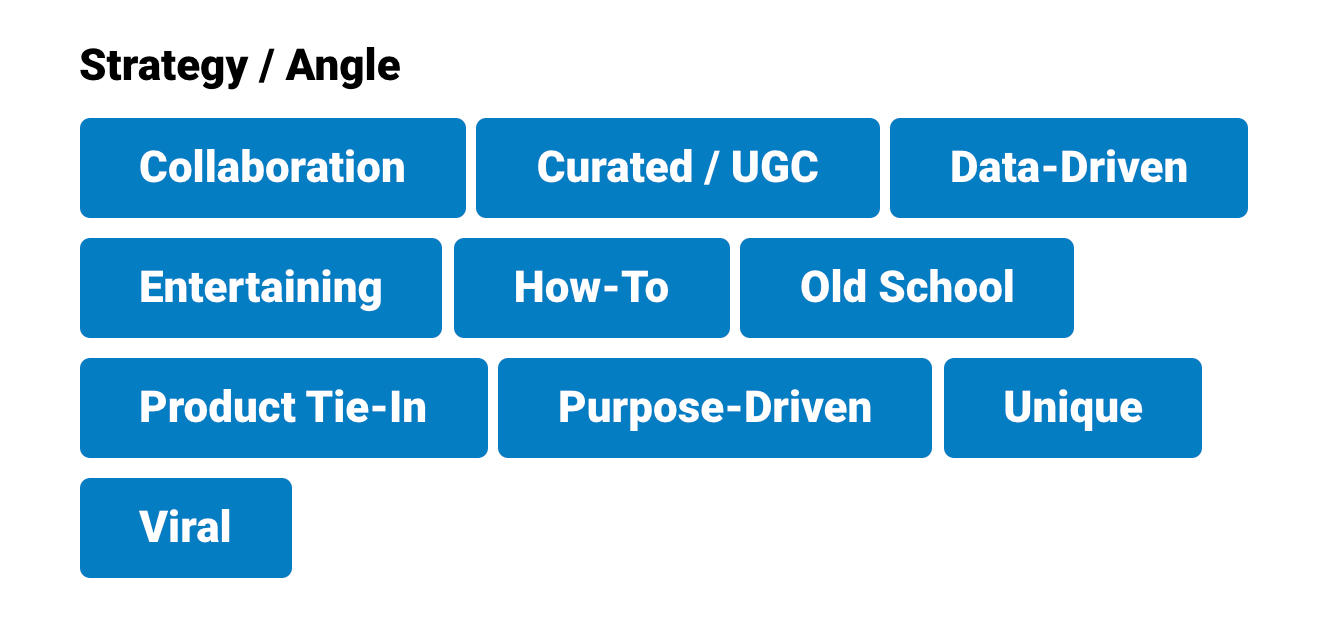 Strategy / Angle

Collaboration
Curated / UGC
Data-Driven
Entertaining
How-To
Old School
Product Tie-In
Purpose-Driven
Unique
Viral